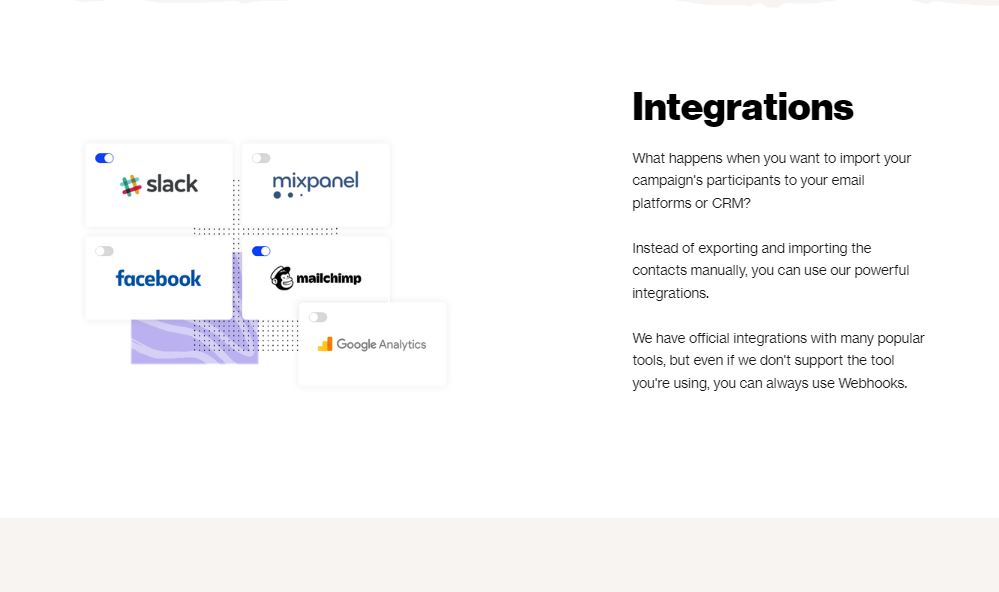 slack

mixpanel

facebook

mailchimp

Google Analytics

Integrations

What happens when you want to import your campaign's participants to your email platforms or CRM?

Instead of exporting and importing the contacts manually, you can use our powerful integrations.

We have official integrations with many popular tools, but even if we don't support the tool you're using, you can always use Webhooks.